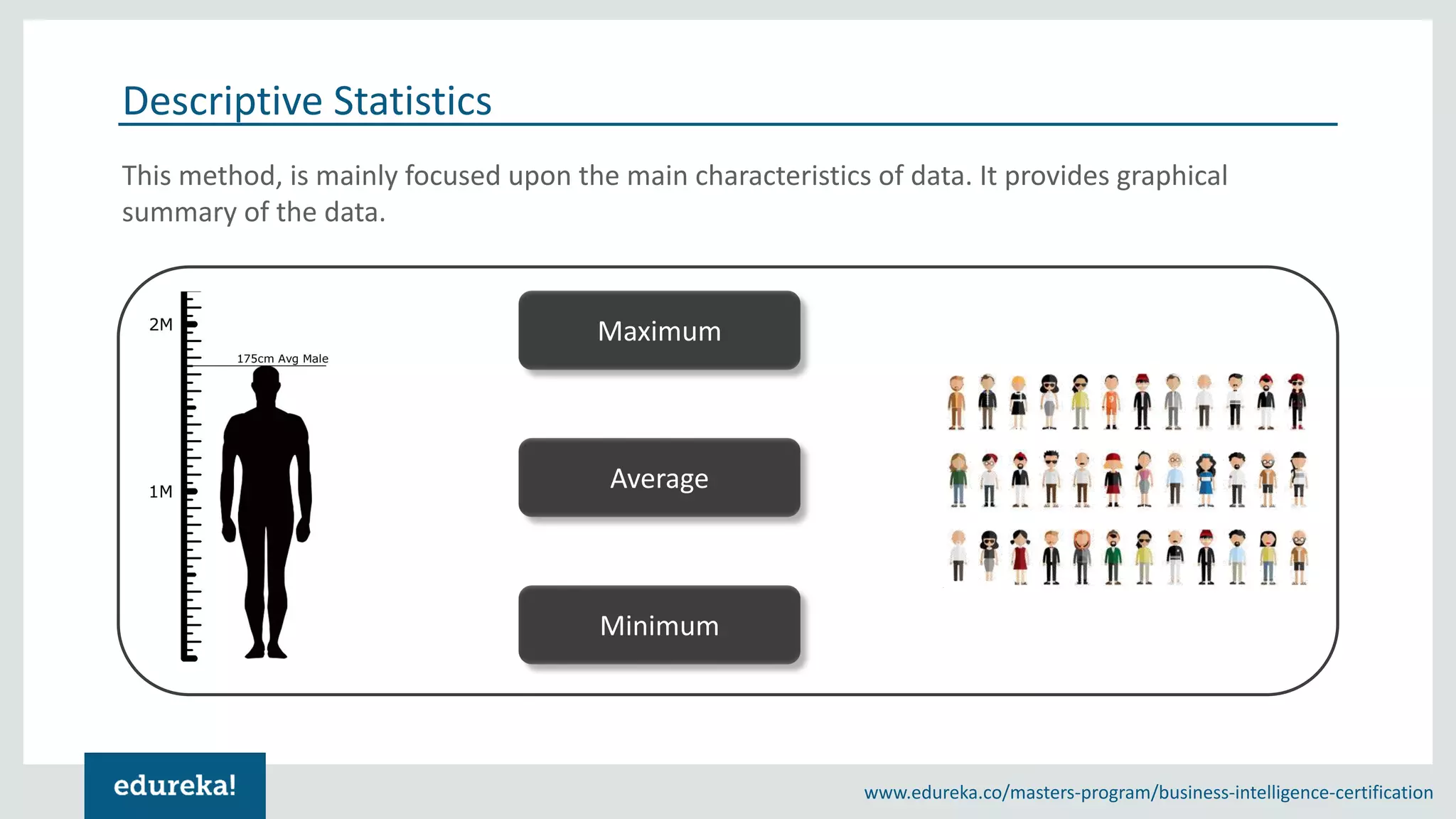 Descriptive Statistics

This method, is mainly focused upon the main characteristics of data. It provides graphical summary of the data.

2M

175cm Avg Male

1M

Maximum

Average

Minimum

edureka!

www.edureka.co/masters-program/business-intelligence-certification